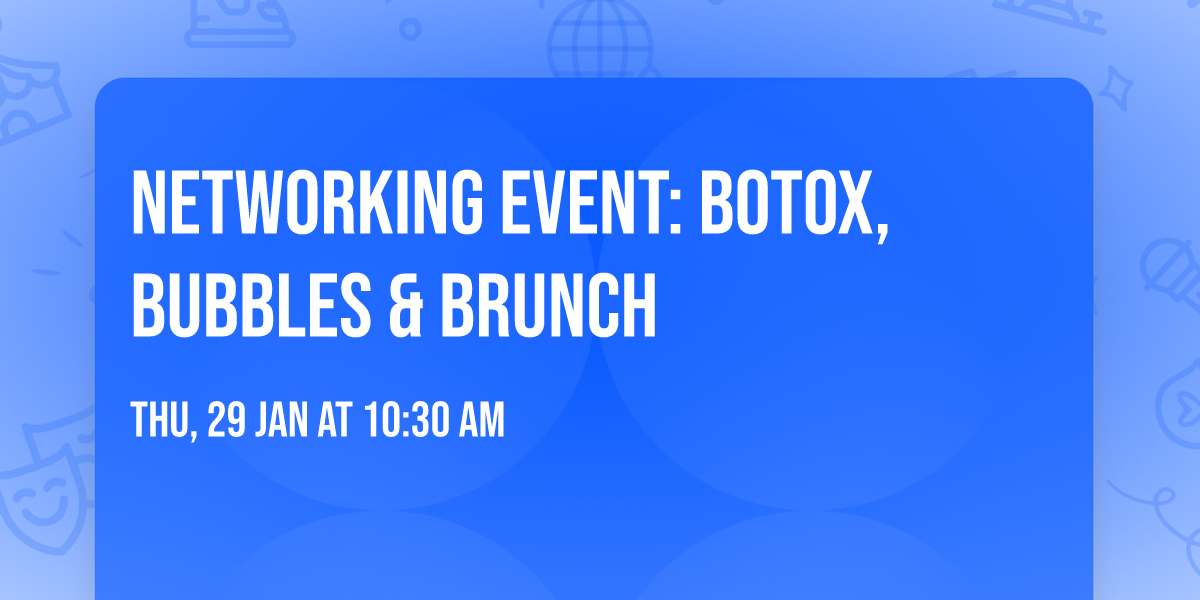 NETWORKING EVENT: BOTOX, BUBBLES & BRUNCH

THU, 29 JAN AT 10:30 AM